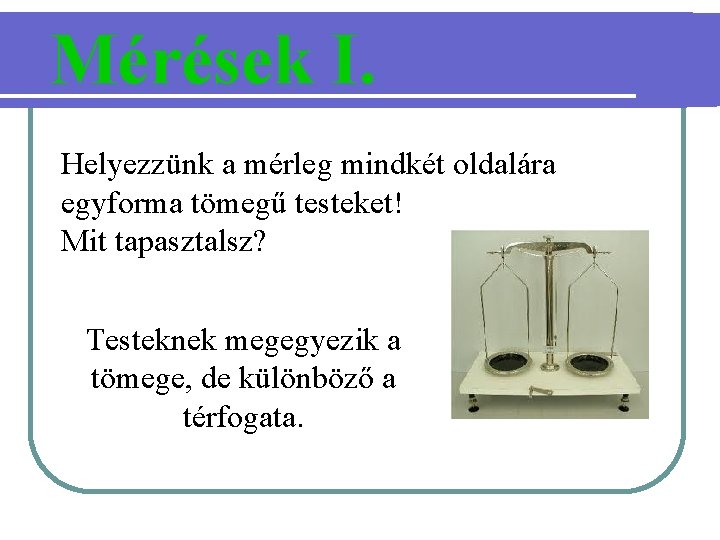 Mérések I.

Helyezzünk a mérleg mindkét oldalára egyforma tömegű testeket!
Mit tapasztalsz?

Testeknek megegyezik a tömege, de különböző a térfogata.